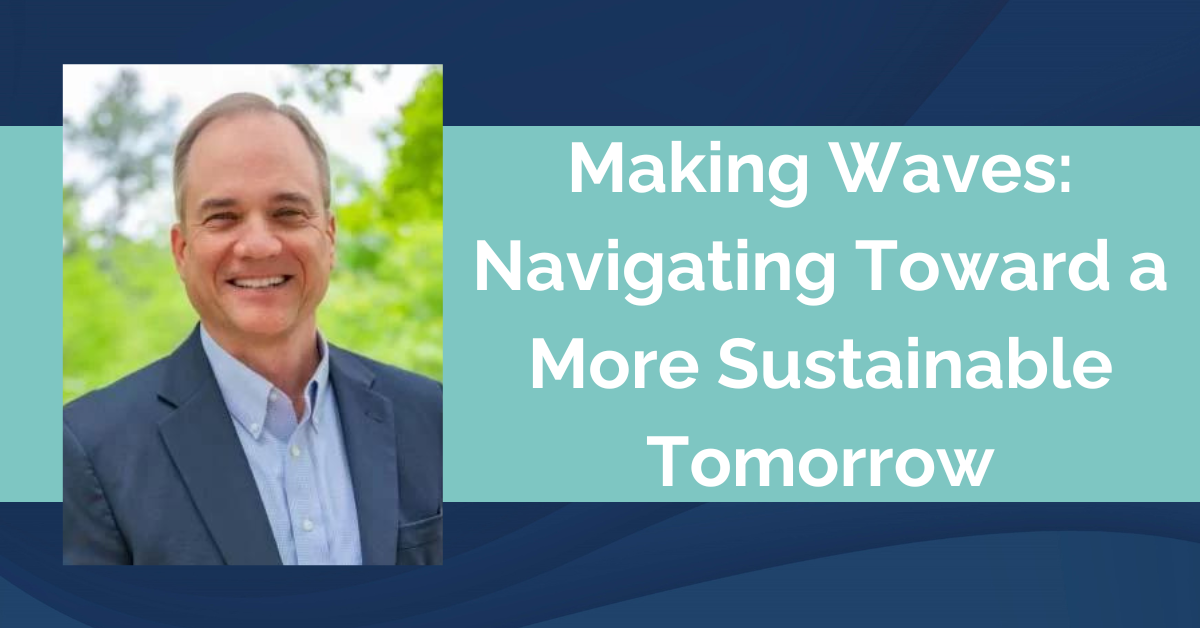 Making Waves: Navigating Toward a More Sustainable Tomorrow